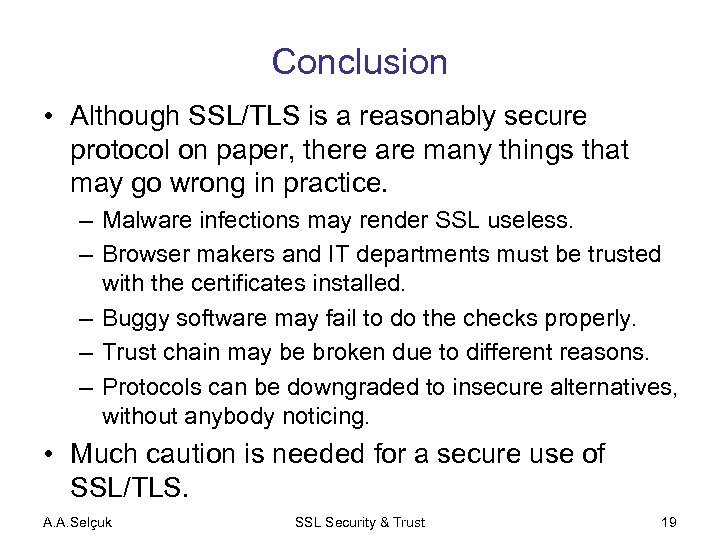 Conclusion

• Although SSL/TLS is a reasonably secure protocol on paper, there are many things that may go wrong in practice.

– Malware infections may render SSL useless.

– Browser makers and IT departments must be trusted with the certificates installed.

– Buggy software may fail to do the checks properly.

– Trust chain may be broken due to different reasons.

– Protocols can be downgraded to insecure alternatives, without anybody noticing.

• Much caution is needed for a secure use of SSL/TLS.

A.A.Selçuk SSL Security & Trust 19